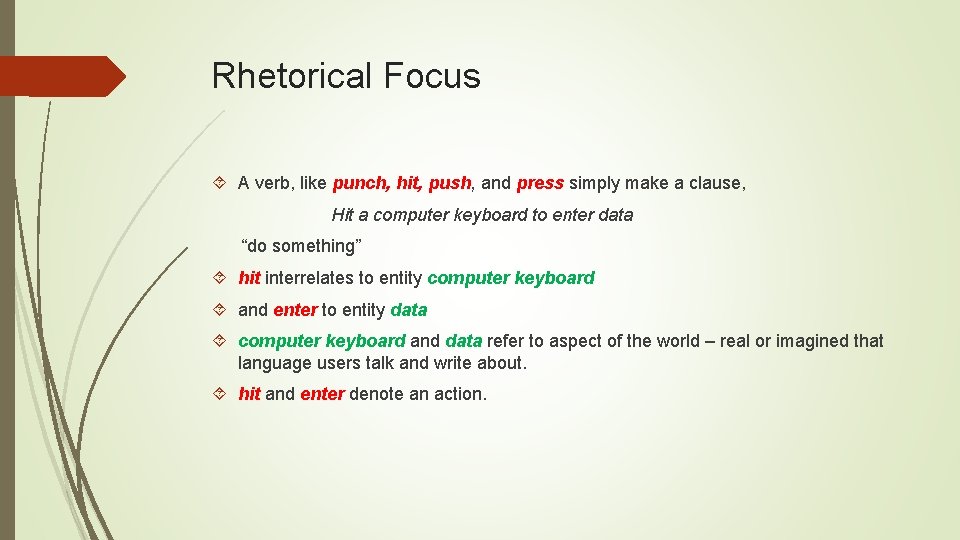 Rhetorical Focus

A verb, like punch, hit, push, and press simply make a clause,

Hit a computer keyboard to enter data

“do something”

hit interrelates to entity computer keyboard

and enter to entity data

computer keyboard and data refer to aspect of the world – real or imagined that language users talk and write about.

hit and enter denote an action.